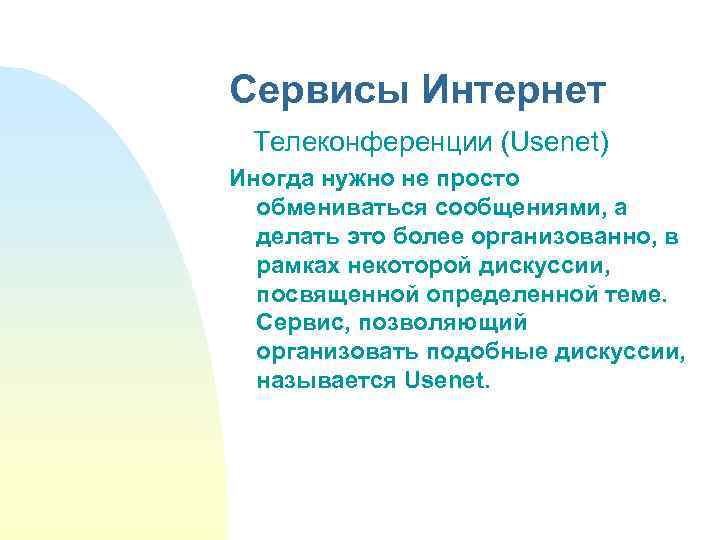 Сервисы Интернет

Телеконференции (Usenet)

Иногда нужно не просто обмениваться сообщениями, а делать это более организованно, в рамках некоторой дискуссии, посвященной определенной теме. Сервис, позволяющий организовать подобные дискуссии, называется Usenet.